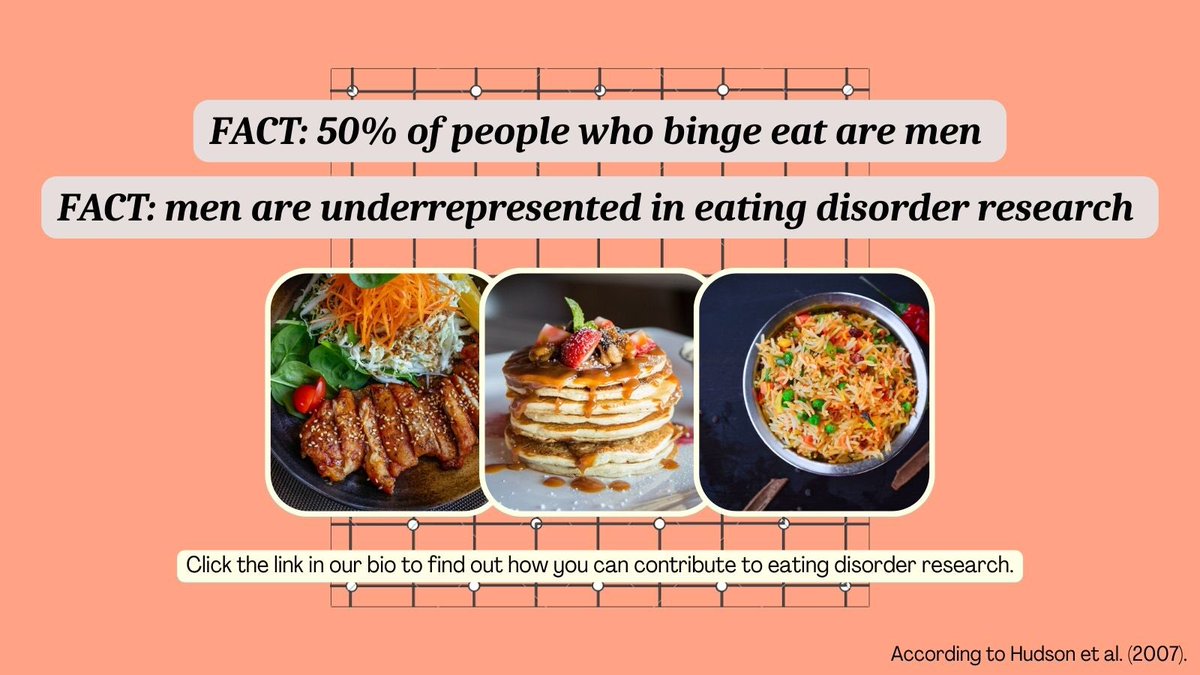 FACT: 50% of people who binge eat are men

FACT: men are underrepresented in eating disorder research

Click the link in our bio to find out how you can contribute to eating disorder research.

According to Hudson et al. (2007).